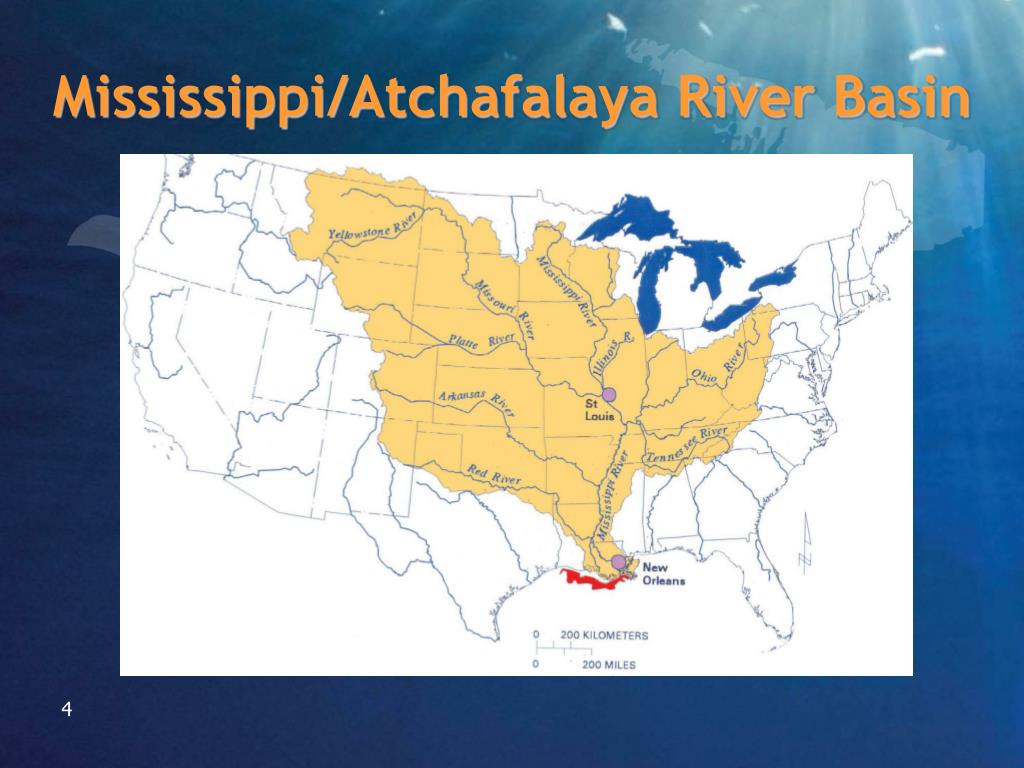 Mississippi/Atchafalaya River Basin

Yellowstone River

Missouri River

Mississippi River

Platte River

Illinois R.

Ohio River

Arkansas River

St Louis

Tennessee River

Red River

Mississippi River

New Orleans

0 200 KILOMETERS

0 200 MILES

4